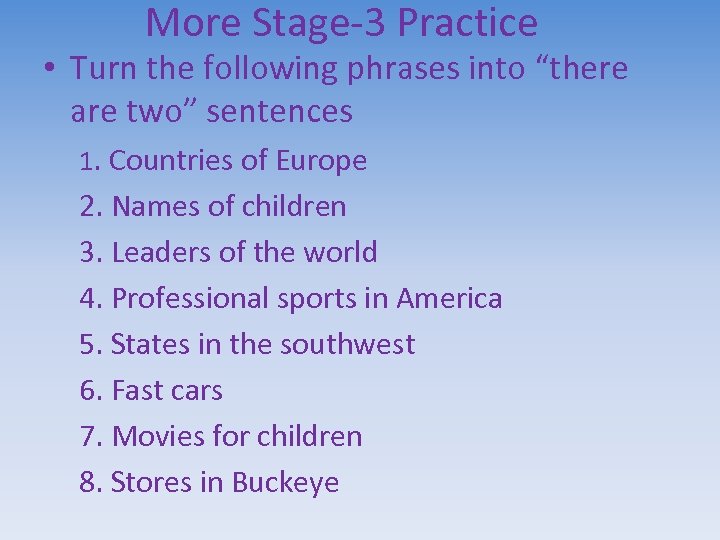 More Stage-3 Practice

• Turn the following phrases into “there are two” sentences

1. Countries of Europe
2. Names of children
3. Leaders of the world
4. Professional sports in America
5. States in the southwest
6. Fast cars
7. Movies for children
8. Stores in Buckeye